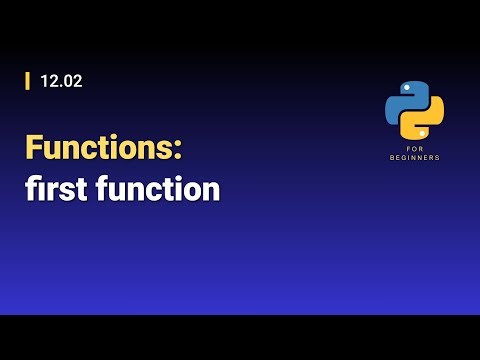 12.02

Functions:
first function

FOR
BEGINNERS